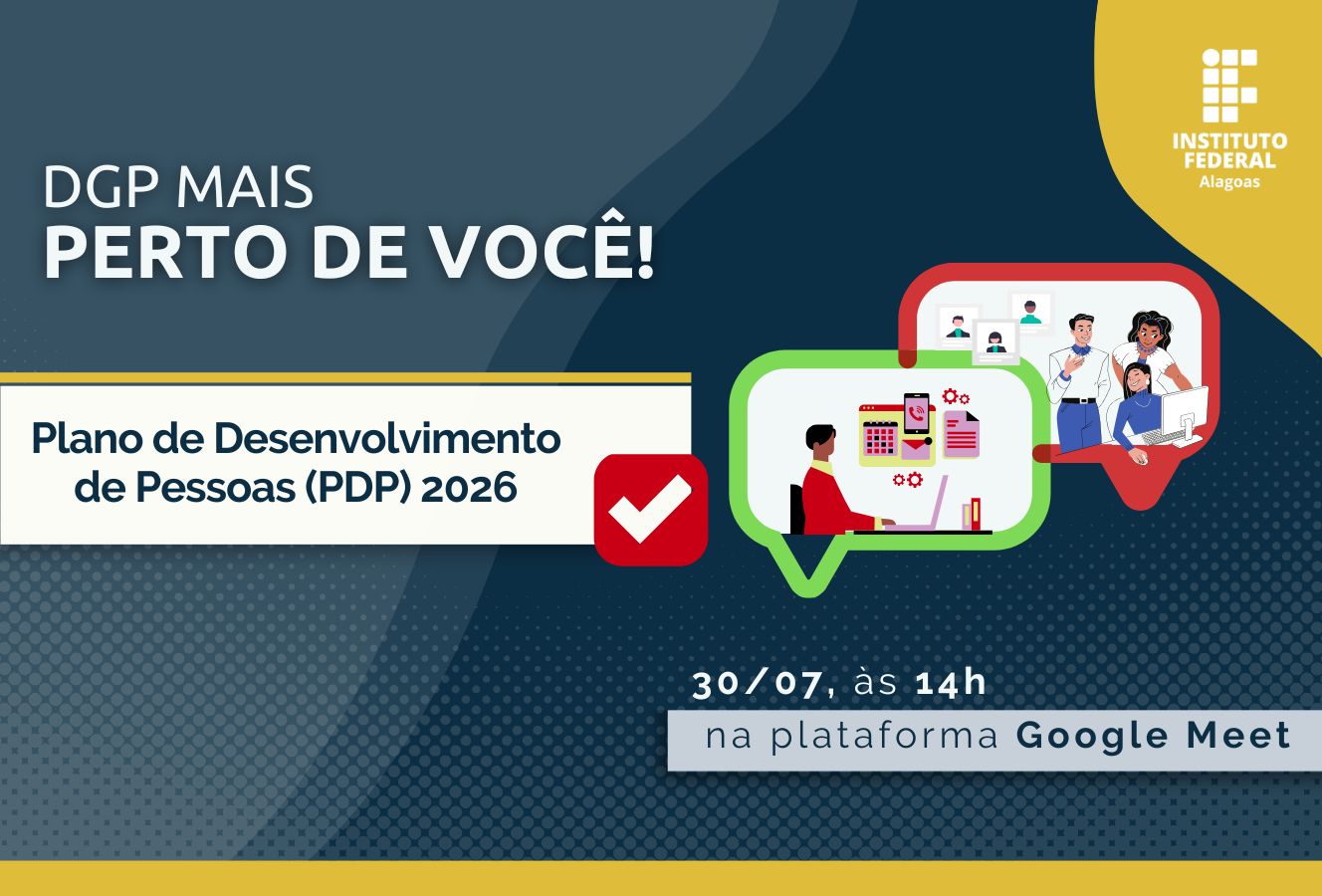 INSTITUTO FEDERAL
Alagoas

DGP MAIS
PERTO DE VOCÊ!

Plano de Desenvolvimento de Pessoas (PDP) 2026

30/07, às 14h
na plataforma Google Meet